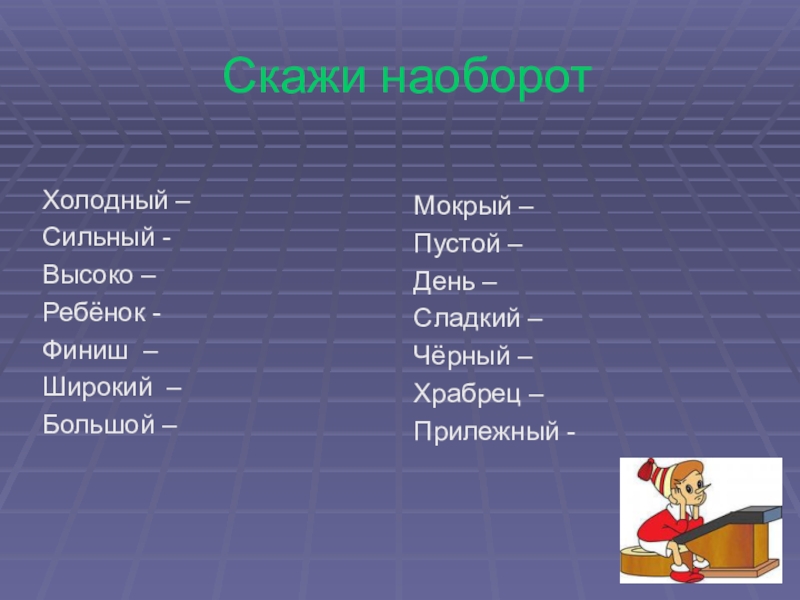 Скажи наоборот

Холодный –
Сильный -
Высоко –
Ребёнок -
Финиш –
Широкий –
Большой –

Мокрый –
Пустой –
День –
Сладкий –
Чёрный –
Храбрец –
Прилежный -